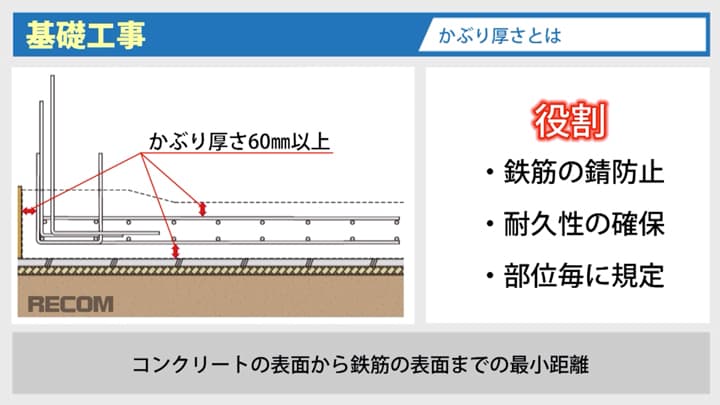 基礎工事

かぶり厚さとは

かぶり厚さ60mm以上

RECOM

役割

・鉄筋の錆防止

・耐久性の確保

・部位毎に規定

コンクリートの表面から鉄筋の表面までの最小距離